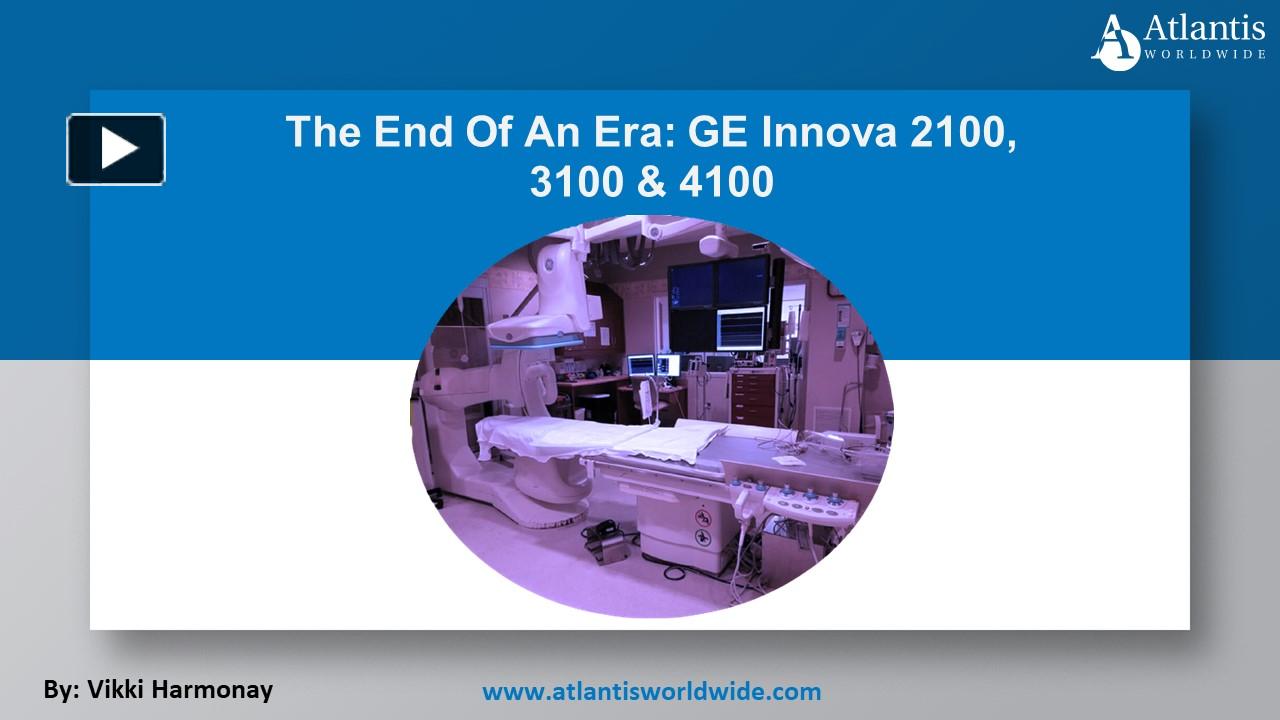 Atlantis
WORLDWIDE

The End Of An Era: GE Innova 2100, 3100 & 4100

By: Vikki Harmonay

www.atlantisworldwide.com